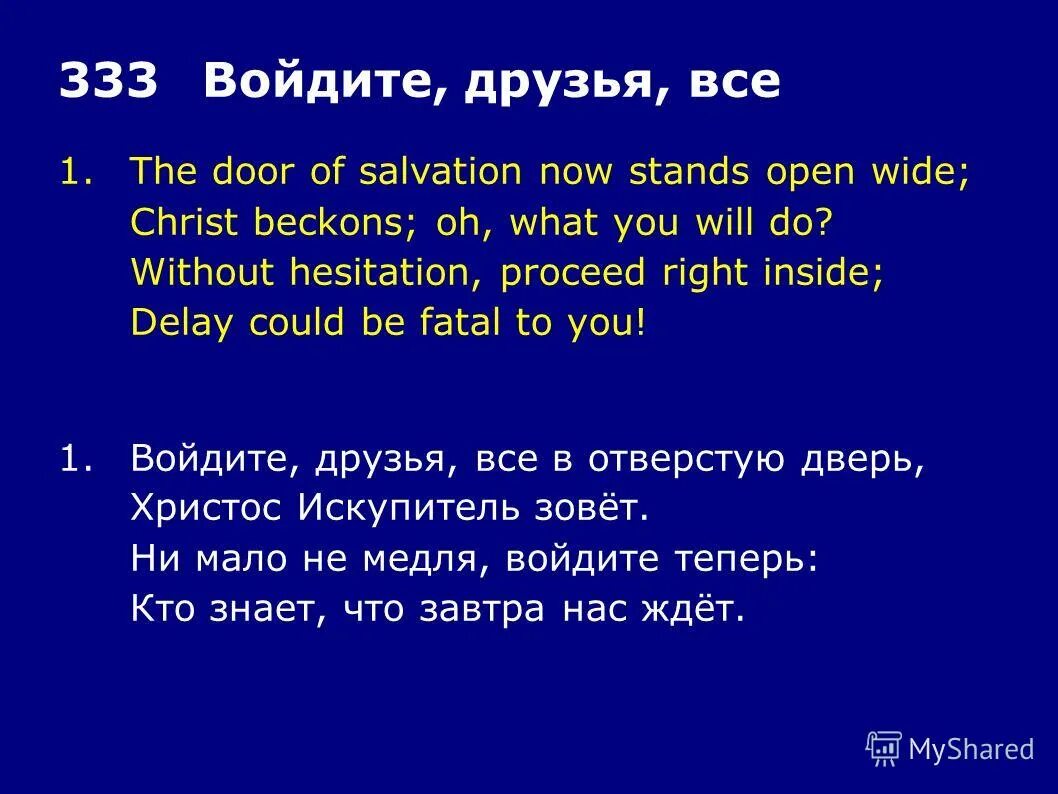 333 Войдите, друзья, все

1. The door of salvation now stands open wide;
Christ beckons; oh, what you will do?
Without hesitation, proceed right inside;
Delay could be fatal to you!

1. Войдите, друзья, все в отверстую дверь,
Христос Искупитель зовёт.
Ни мало не медля, войдите теперь:
Кто знает, что завтра нас ждёт.

MyShared